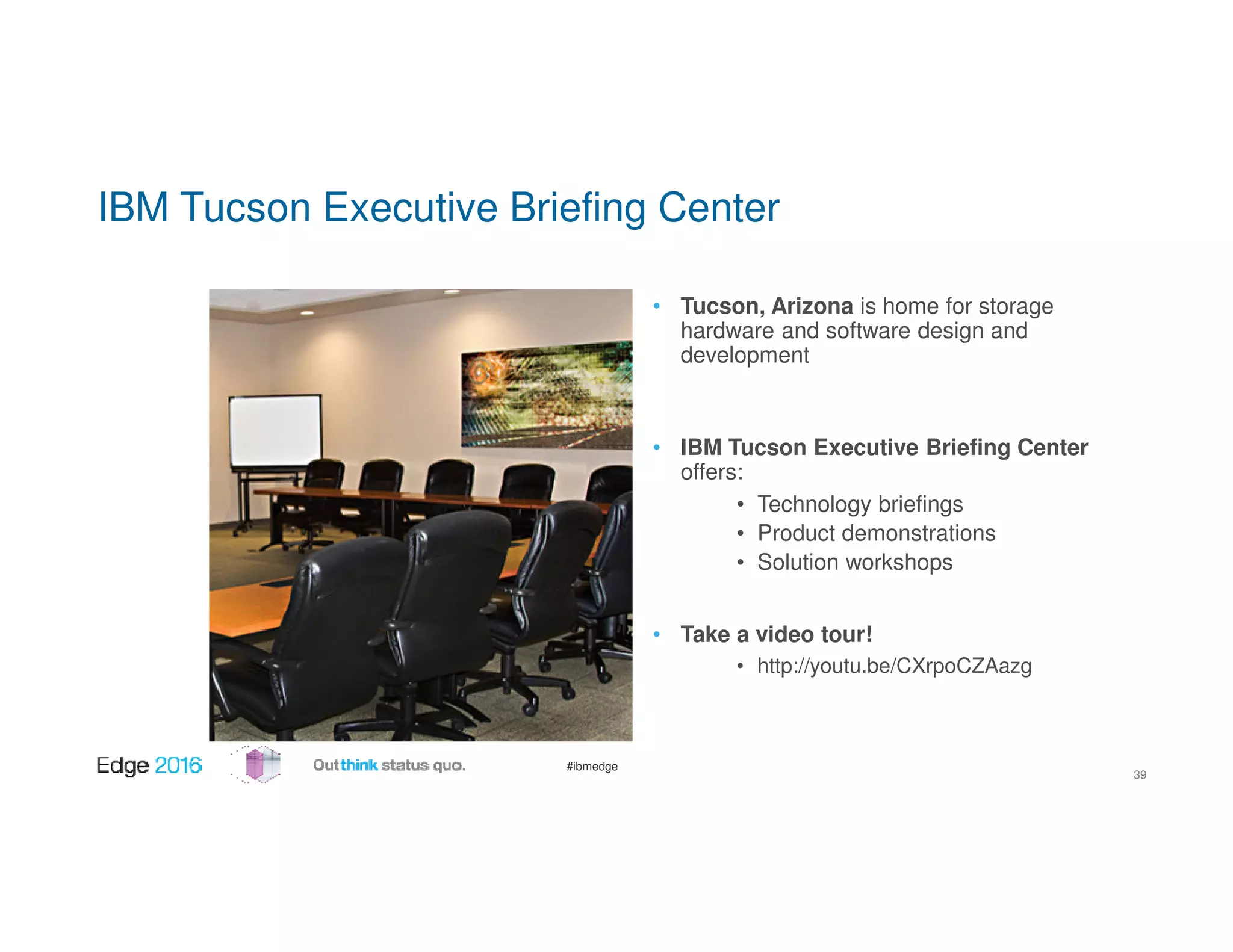 IBM Tucson Executive Briefing Center

• Tucson, Arizona is home for storage hardware and software design and development

• IBM Tucson Executive Briefing Center offers:
  • Technology briefings
  • Product demonstrations
  • Solution workshops

• Take a video tour!
  • http://youtu.be/CXrpoCZAazg

Edge 2016 Outthink status quo. #ibmedge 39